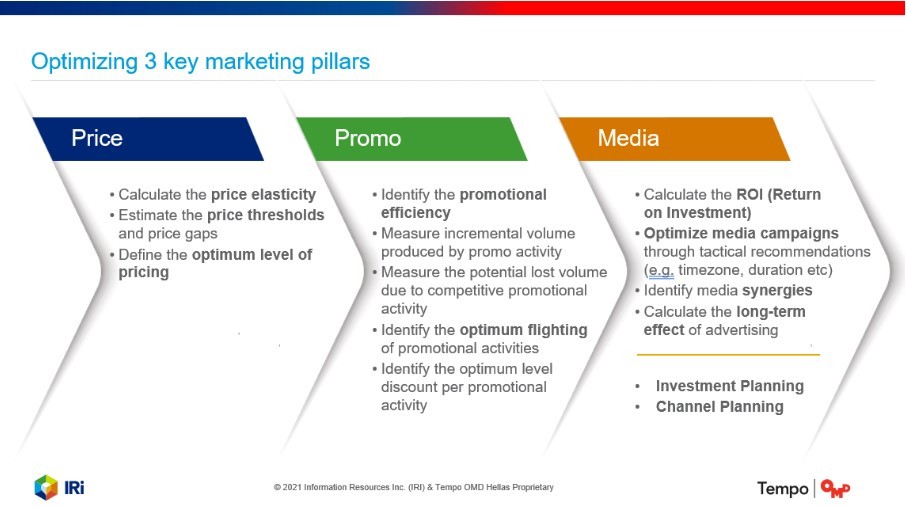 Optimizing 3 key marketing pillars

Price

• Calculate the price elasticity
• Estimate the price thresholds and price gaps
• Define the optimum level of pricing

Promo

• Identify the promotional efficiency
• Measure incremental volume produced by promo activity
• Measure the potential lost volume due to competitive promotional activity
• Identify the optimum flighting of promotional activities
• Identify the optimum level discount per promotional activity

Media

• Calculate the ROI (Return on Investment)
• Optimize media campaigns through tactical recommendations (e.g. timezone, duration etc)
• Identify media synergies
• Calculate the long-term effect of advertising

• Investment Planning
• Channel Planning

IRi

© 2021 Information Resources Inc. (IRI) & Tempo OMD Hellas Proprietary

Tempo | OMD